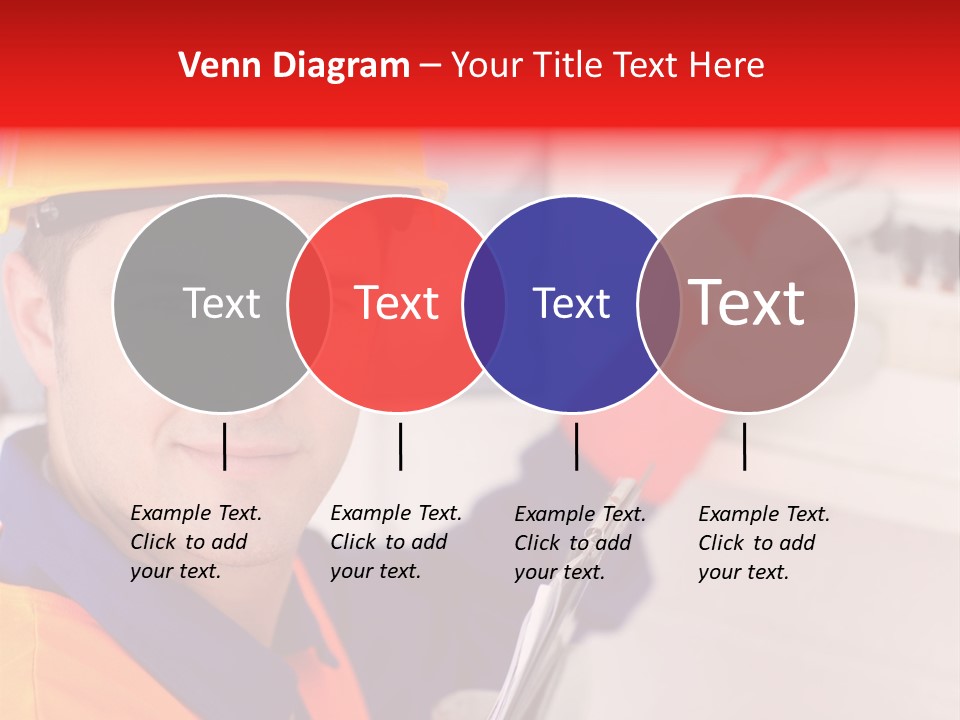 Venn Diagram – Your Title Text Here

Text

Text

Text

Text

Example Text. Click to add your text.

Example Text. Click to add your text.

Example Text. Click to add your text.

Example Text. Click to add your text.